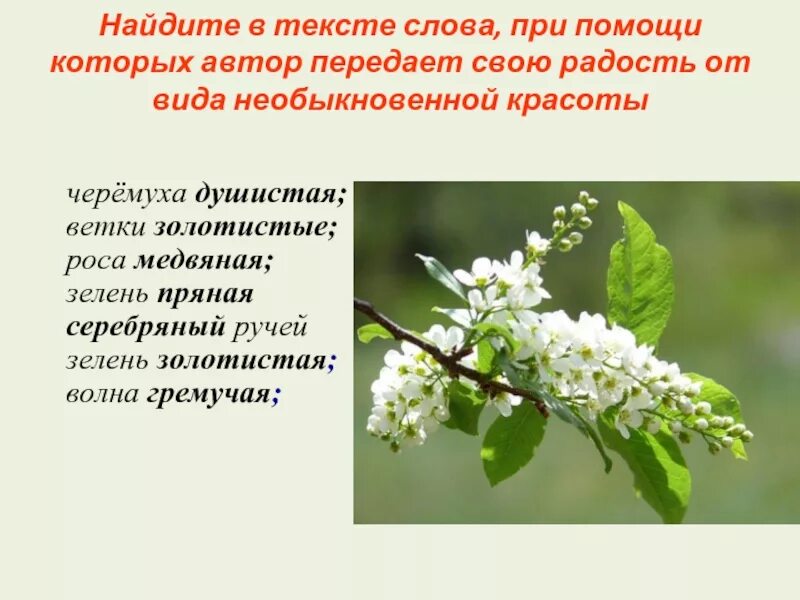 Найдите в тексте слова, при помощи которых автор передает свою радость от вида необыкновенной красоты

черёмуха душистая;
ветки золотистые;
роса медвяная;
зелень пряная
серебряный ручей
зелень золотистая;
волна гремучая;